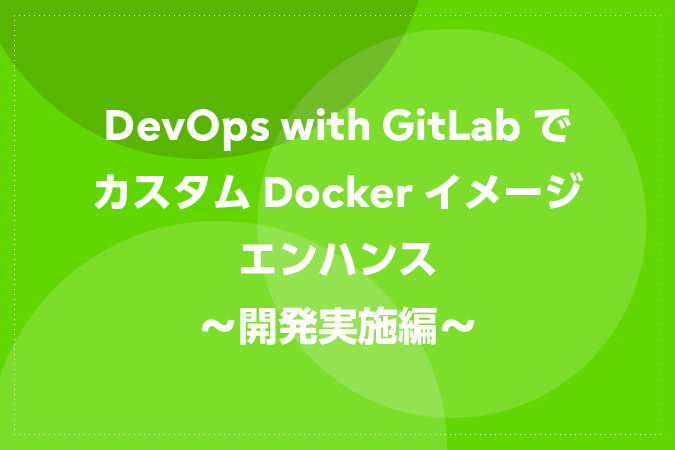 DevOps with GitLab で
カスタム Docker イメージ
エンハンス
～開発実施編～